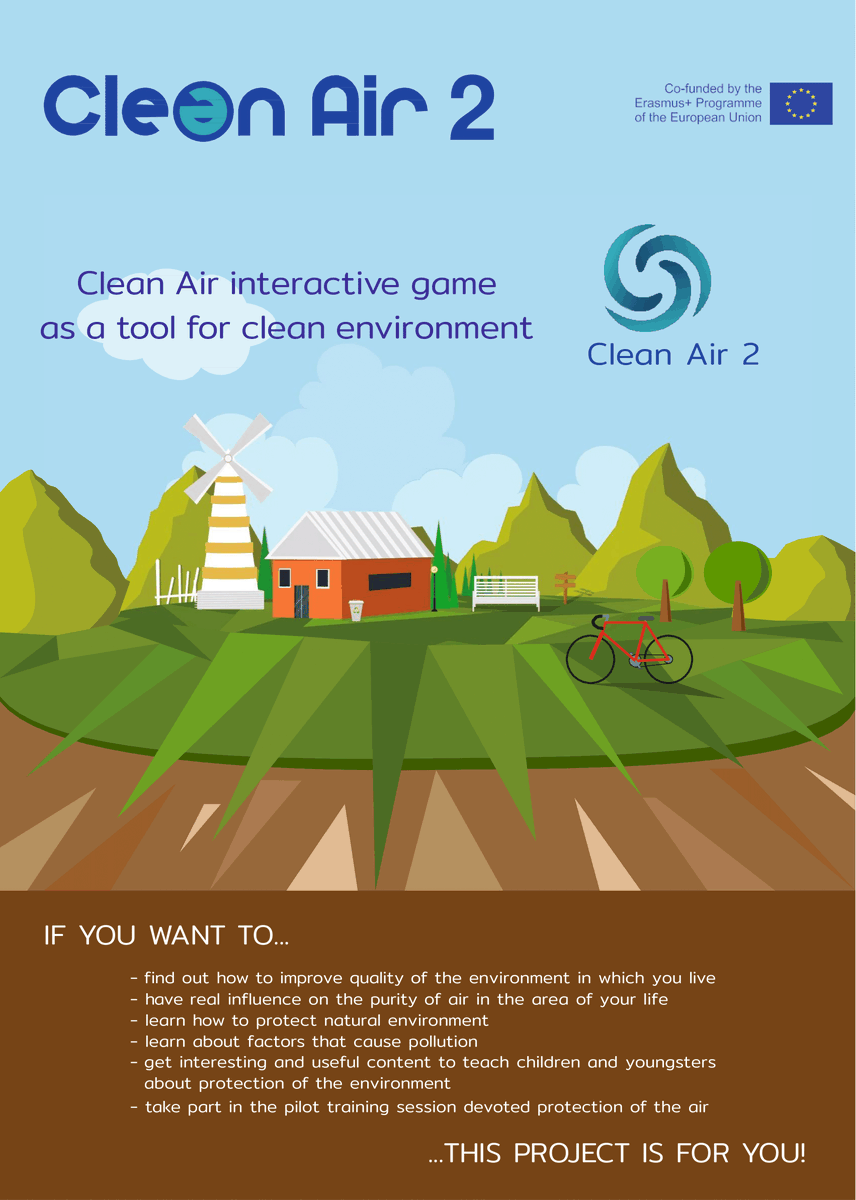 Clean Air 2

Co-funded by the Erasmus+ Programme of the European Union

Clean Air interactive game as a tool for clean environment

Clean Air 2

IF YOU WANT TO...

- find out how to improve quality of the environment in which you live
- have real influence on the purity of air in the area of your life
- learn how to protect natural environment
- learn about factors that cause pollution
- get interesting and useful content to teach children and youngsters about protection of the environment
- take part in the pilot training session devoted protection of the air

...THIS PROJECT IS FOR YOU!